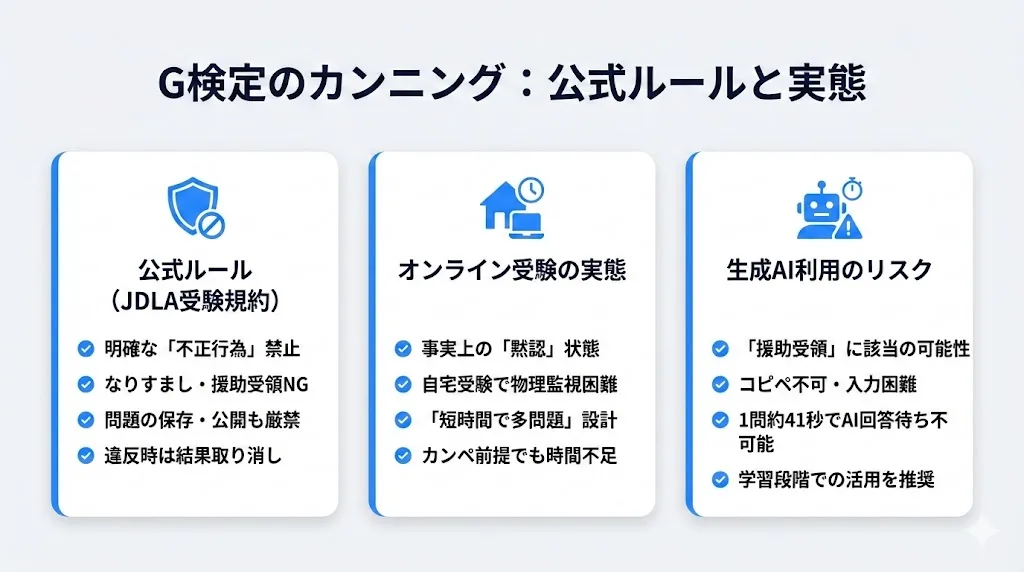 G検定のカンニング：公式ルールと実態

公式ルール
（JDLA受験規約）

明確な「不正行為」禁止
なりすまし・援助受領NG
問題の保存・公開も厳禁
違反時は結果取り消し

オンライン受験の実態

事実上の「黙認」状態
自宅受験で物理監視困難
「短時間で多問題」設計
カンペ前提でも時間不足

生成AI利用のリスク

「援助受領」に該当の可能性
コピペ不可・入力困難
1問約41秒でAI回答待ち不可能
学習段階での活用を推奨